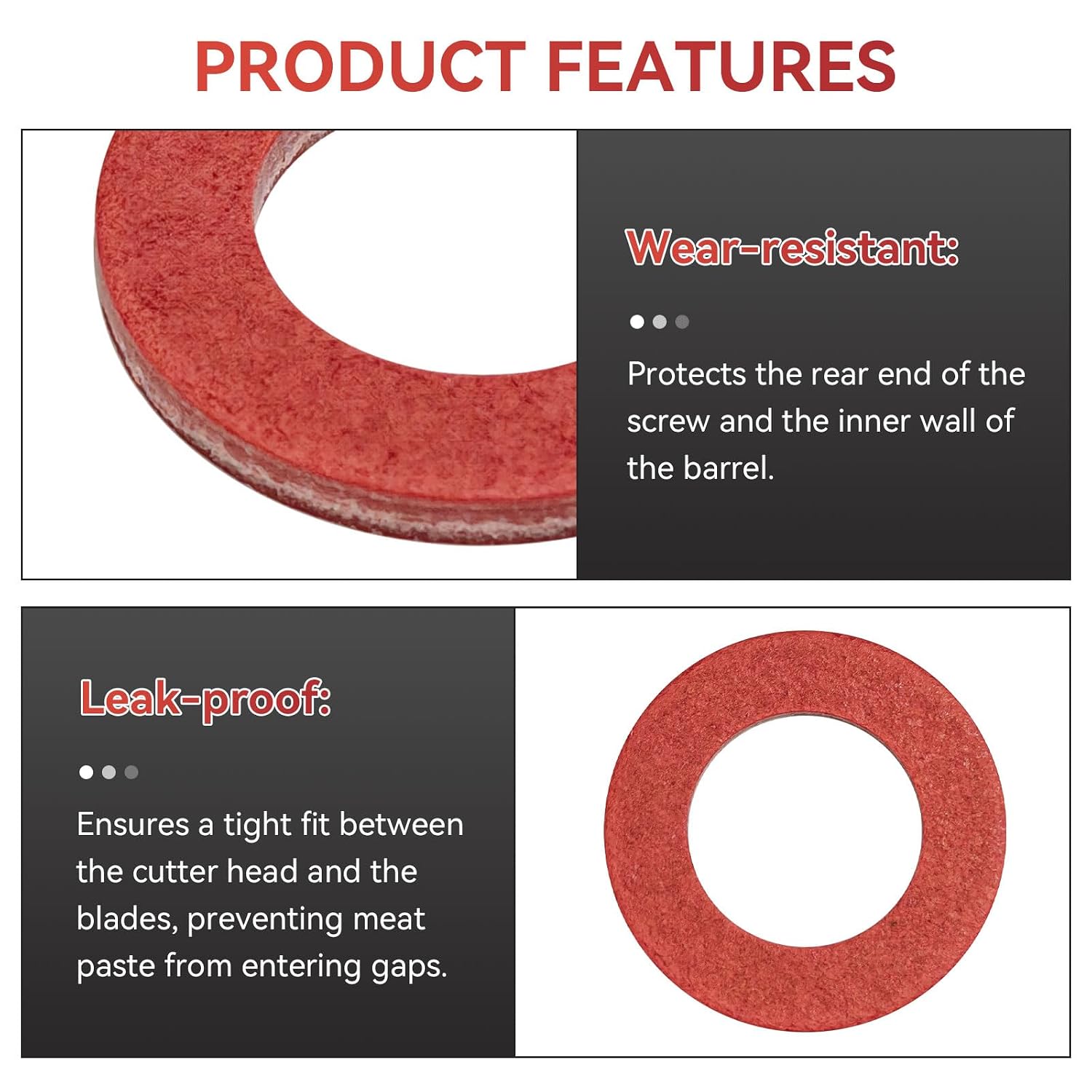 PRODUCT FEATURES

Wear-resistant:

Protects the rear end of the screw and the inner wall of the barrel.

Leak-proof:

Ensures a tight fit between the cutter head and the blades, preventing meat paste from entering gaps.